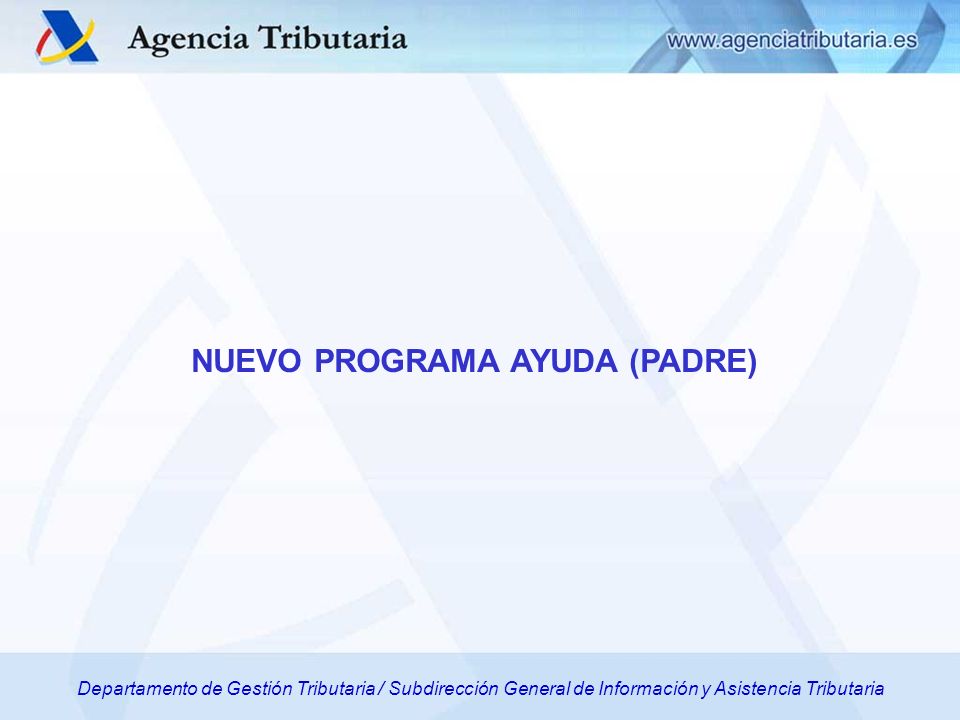 Agencia Tributaria

www.agenciatributaria.es

NUEVO PROGRAMA AYUDA (PADRE)

Departamento de Gestión Tributaria / Subdirección General de Información y Asistencia Tributaria